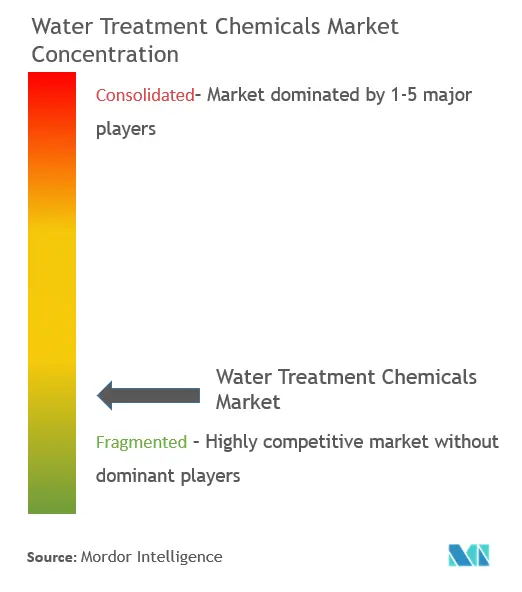 Water Treatment Chemicals Market Concentration

Consolidated- Market dominated by 1-5 major players

Water Treatment Chemicals Market

Fragmented - Highly competitive market without dominant players

Source: Mordor Intelligence